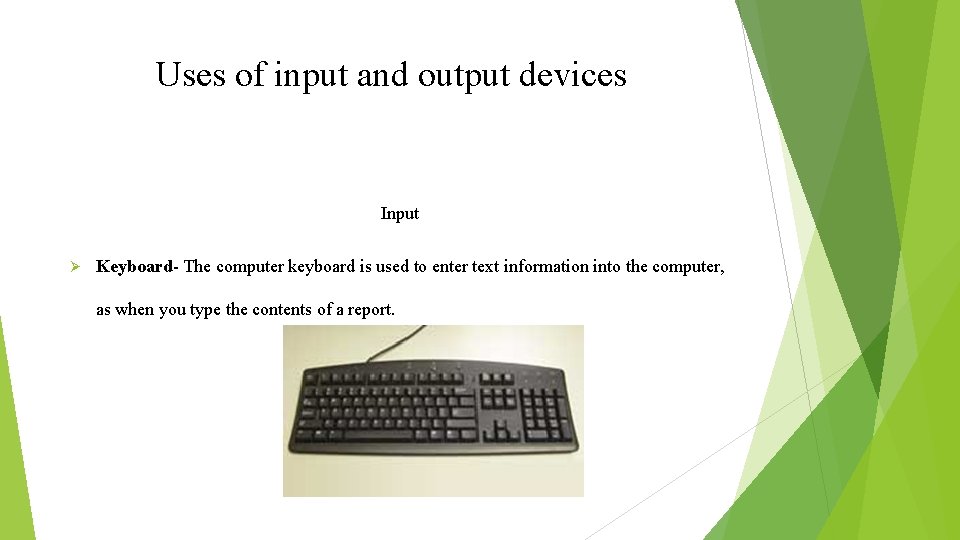 Uses of input and output devices

Input

➢ Keyboard- The computer keyboard is used to enter text information into the computer, as when you type the contents of a report.